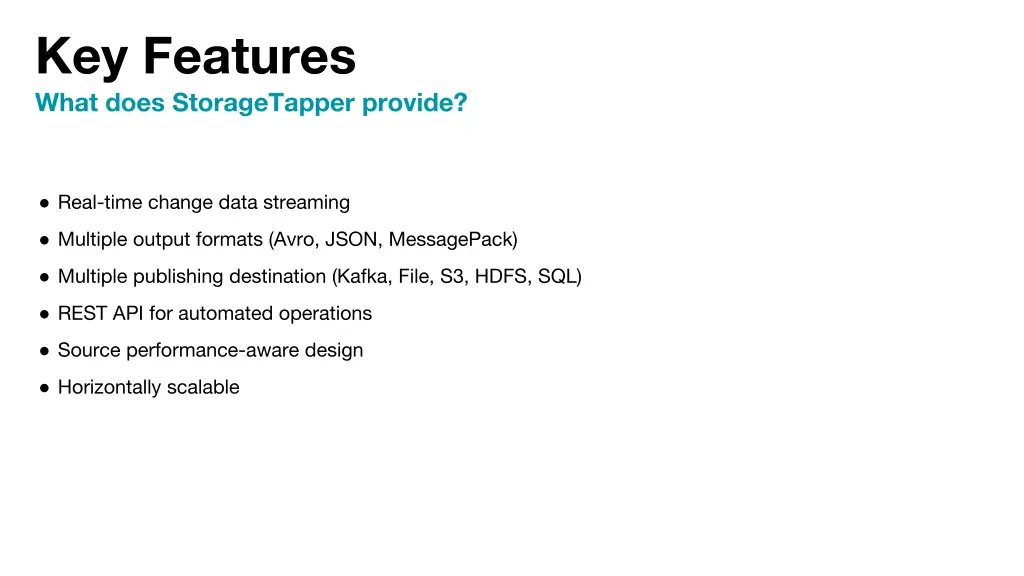 Key Features
What does StorageTapper provide?

● Real-time change data streaming
● Multiple output formats (Avro, JSON, MessagePack)
● Multiple publishing destination (Kafka, File, S3, HDFS, SQL)
● REST API for automated operations
● Source performance-aware design
● Horizontally scalable